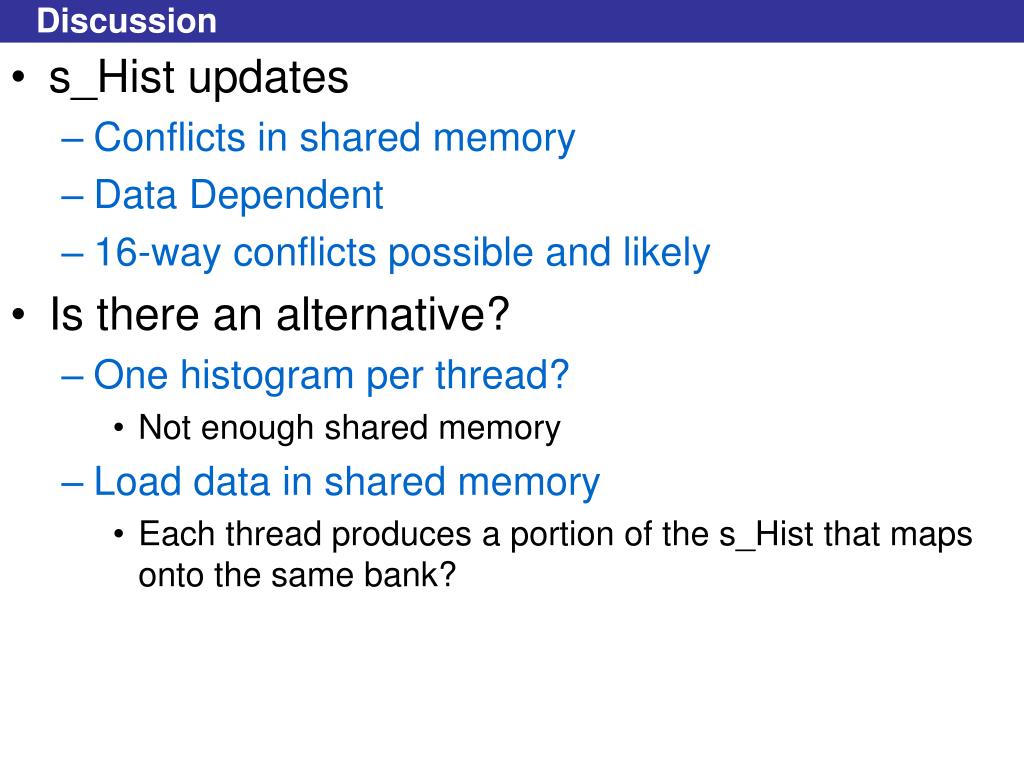 Discussion

• s_Hist updates
– Conflicts in shared memory
– Data Dependent
– 16-way conflicts possible and likely

• Is there an alternative?
– One histogram per thread?
• Not enough shared memory
– Load data in shared memory
• Each thread produces a portion of the s_Hist that maps onto the same bank?